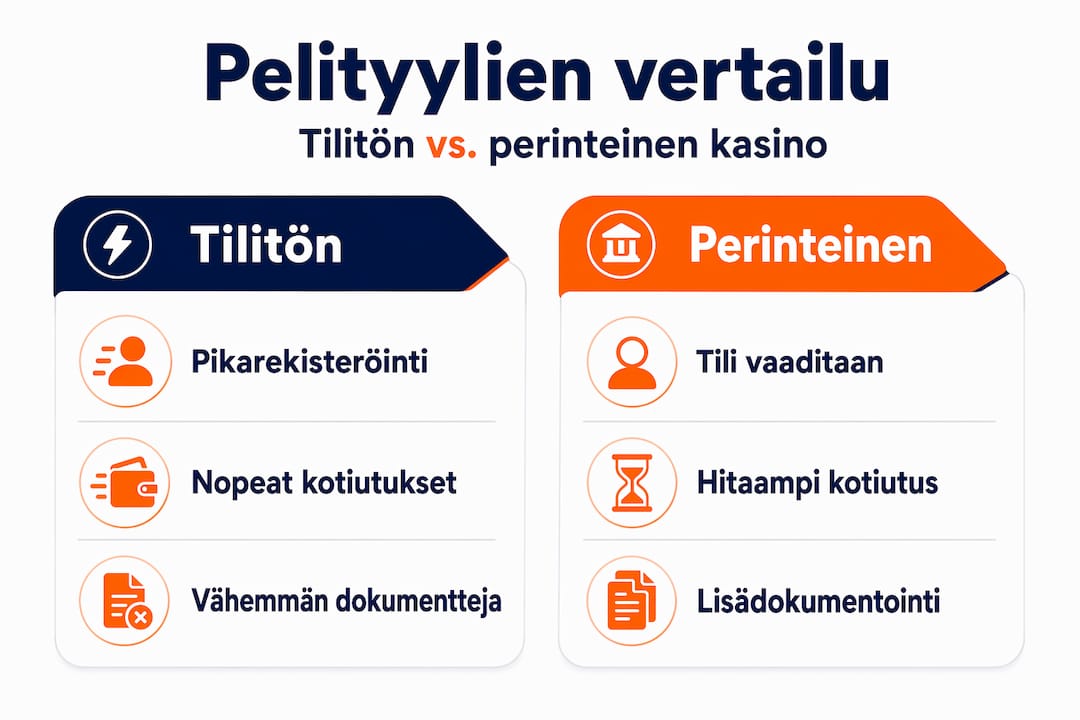 Pelityylien vertailu

Tilitön vs. perinteinen kasino

Tilitön

Pikarekisteröinti

Nopeat kotiutukset

Vähemmän dokumentteja

Perinteinen

Tili vaaditaan

Hitaampi kotiutus

Lisädokumentointi